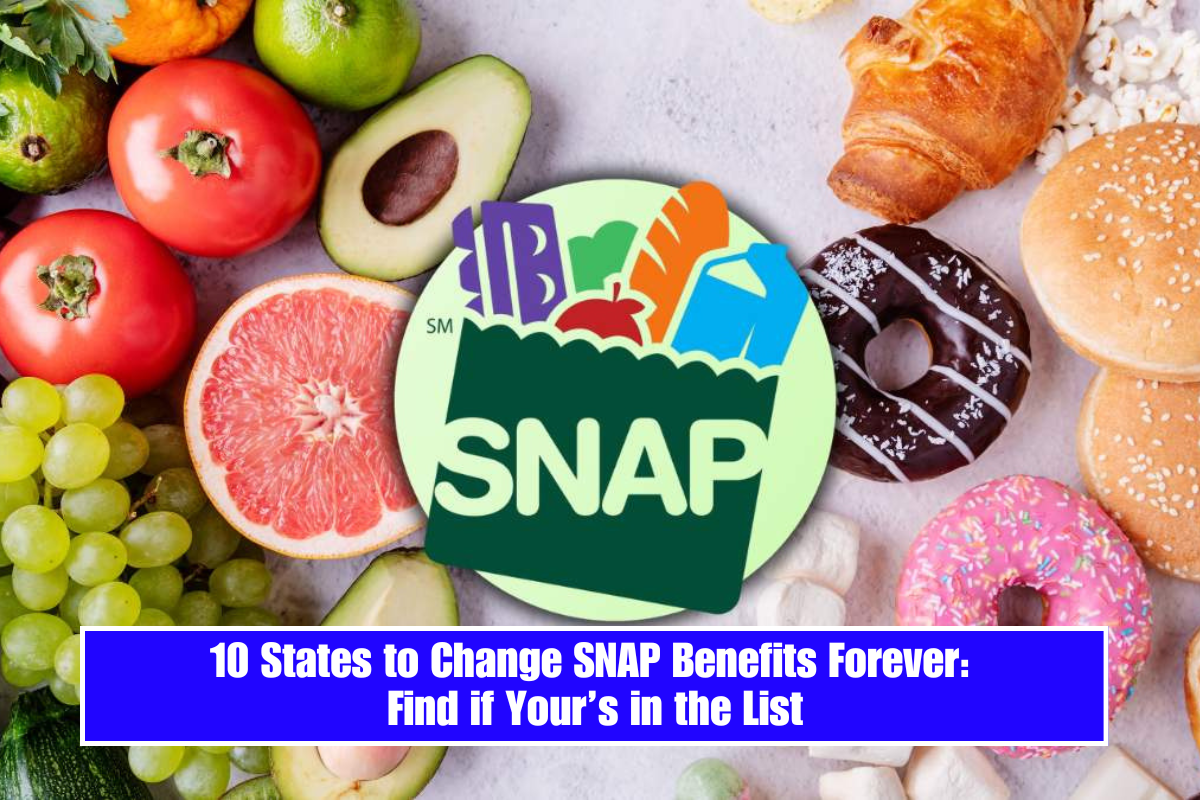 SM
SNAP

10 States to Change SNAP Benefits Forever:
Find if Your's in the List